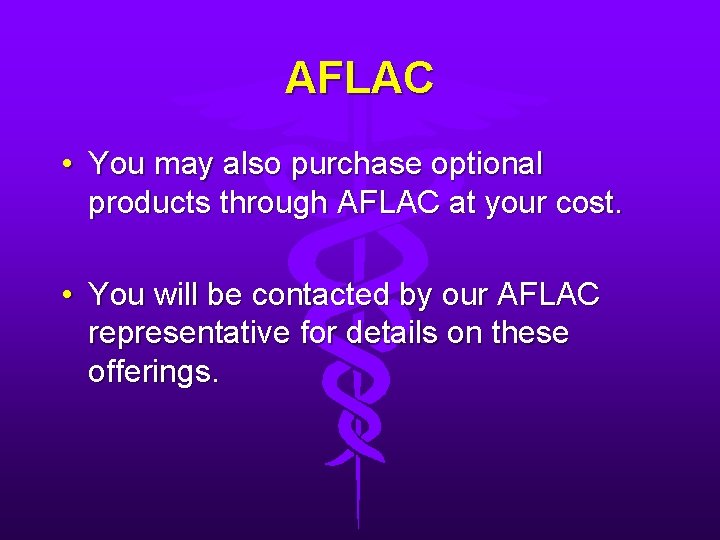 AFLAC

• You may also purchase optional products through AFLAC at your cost.

• You will be contacted by our AFLAC representative for details on these offerings.